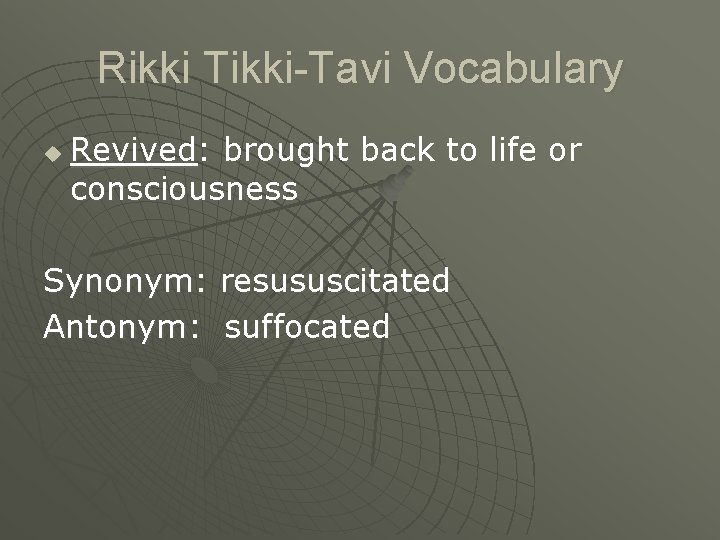 Rikki Tikki-Tavi Vocabulary

Revived: brought back to life or consciousness

Synonym: resususcitated
Antonym: suffocated